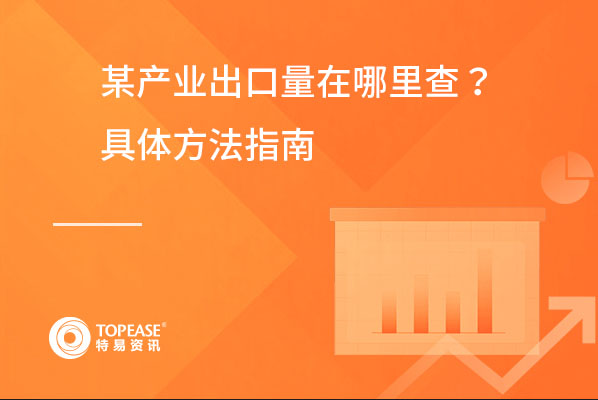 某产业出口量在哪里查？
具体方法指南

TOPEASE®
特易资讯